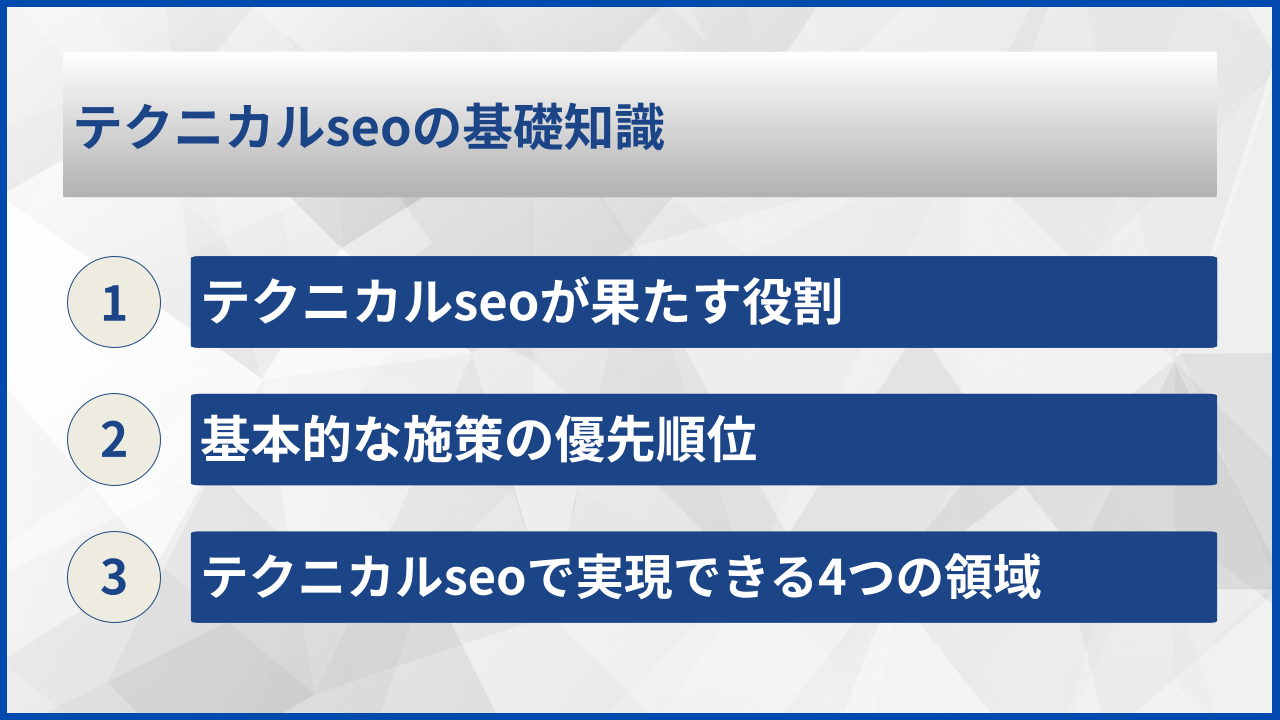 テクニカルseoの基礎知識

1
テクニカルseoが果たす役割

2
基本的な施策の優先順位

3
テクニカルseoで実現できる4つの領域